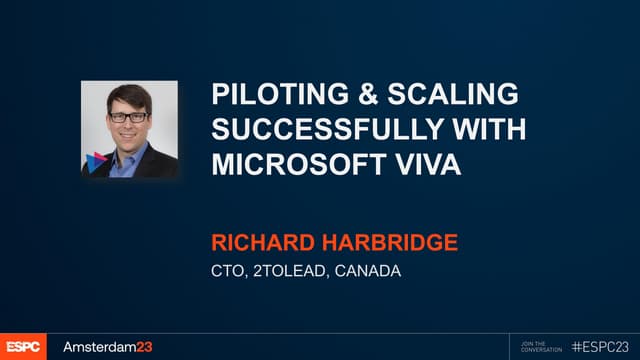 PILOTING & SCALING SUCCESSFULLY WITH MICROSOFT VIVA

RICHARD HARBRIDGE

CTO, 2TOLEAD, CANADA

ESPC Amsterdam23

JOIN THE CONVERSATION #ESPC23